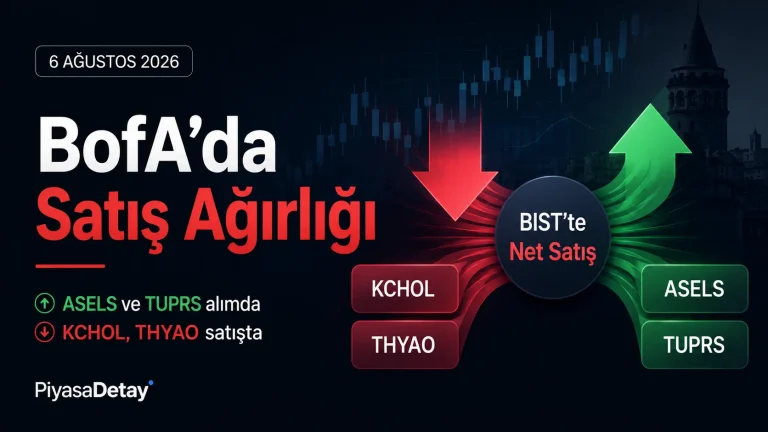 6 AĞUSTOS 2026

BofA'da
Satış Ağırlığı

ASELS ve TUPRS alımda
KCHOL, THYAO satışta

PiyasaDetay

BIST'te
Net Satış

KCHOL
THYAO

ASELS
TUPRS